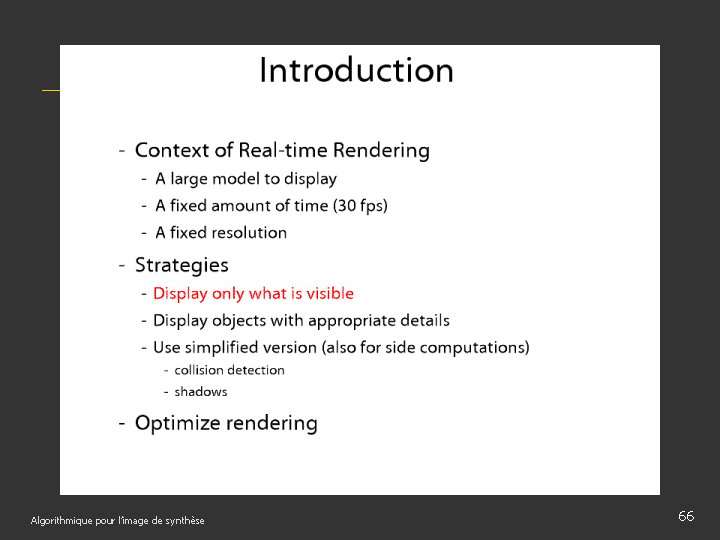 Introduction

- Context of Real-time Rendering
  - A large model to display
  - A fixed amount of time (30 fps)
  - A fixed resolution
- Strategies
  - Display only what is visible
  - Display objects with appropriate details
  - Use simplified version (also for side computations)
    - collision detection
    - shadows
- Optimize rendering

Algorithmique pour l'image de synthèse

66